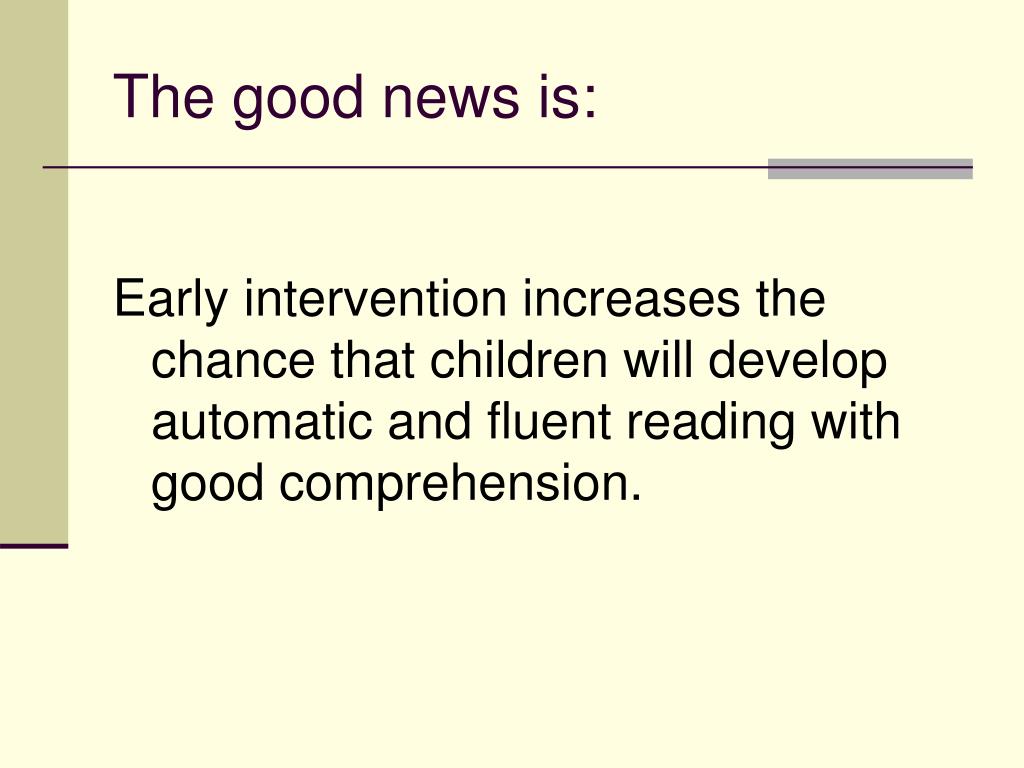 The good news is:

Early intervention increases the chance that children will develop automatic and fluent reading with good comprehension.